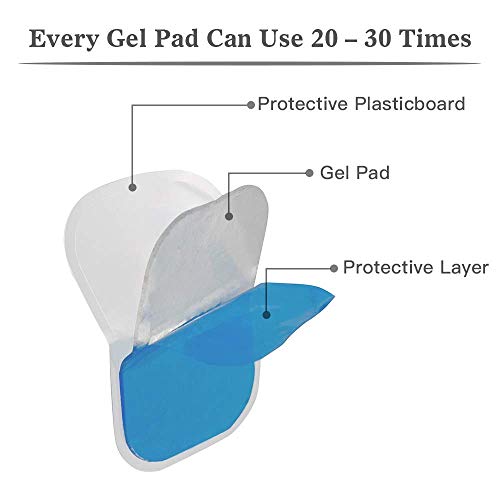 Every Gel Pad Can Use 20 – 30 Times

Protective Plasticboard

Gel Pad

Protective Layer